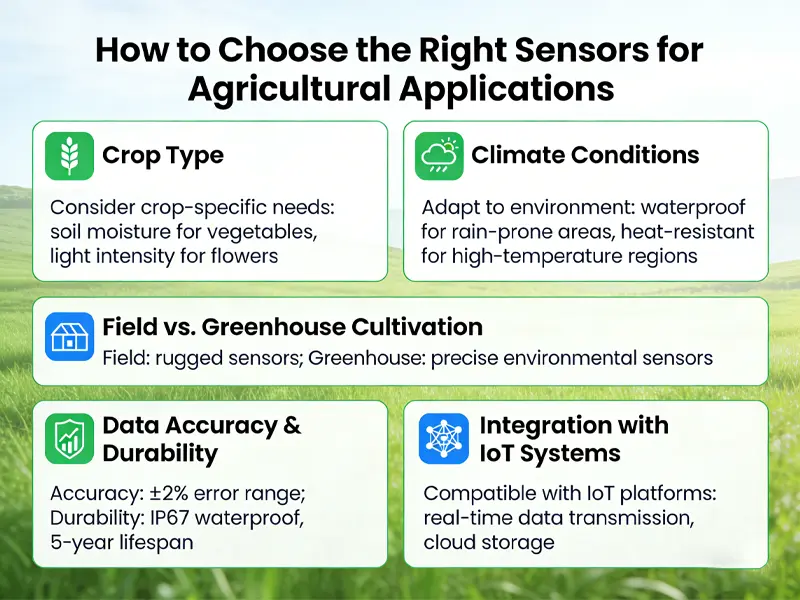 How to Choose the Right Sensors for Agricultural Applications

Crop Type

Consider crop-specific needs: soil moisture for vegetables, light intensity for flowers

Climate Conditions

Adapt to environment: waterproof for rain-prone areas, heat-resistant for high-temperature regions

Field vs. Greenhouse Cultivation

Field: rugged sensors; Greenhouse: precise environmental sensors

Data Accuracy & Durability

Accuracy: ±2% error range; Durability: IP67 waterproof, 5-year lifespan

Integration with IoT Systems

Compatible with IoT platforms: real-time data transmission, cloud storage